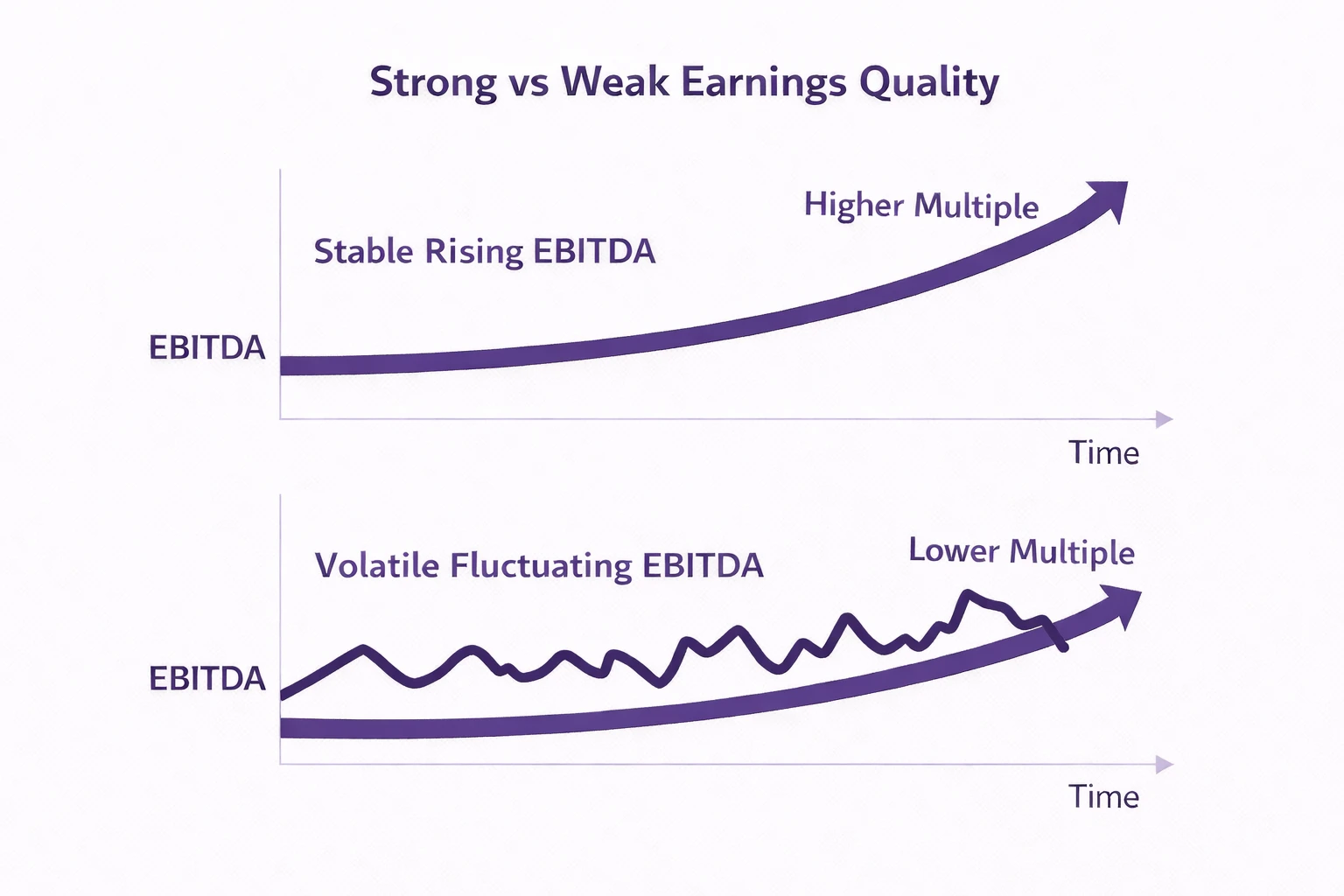 Strong vs Weak Earnings Quality

Higher Multiple

Stable Rising EBITDA

EBITDA

Time

Volatile Fluctuating EBITDA

Lower Multiple

EBITDA

Time